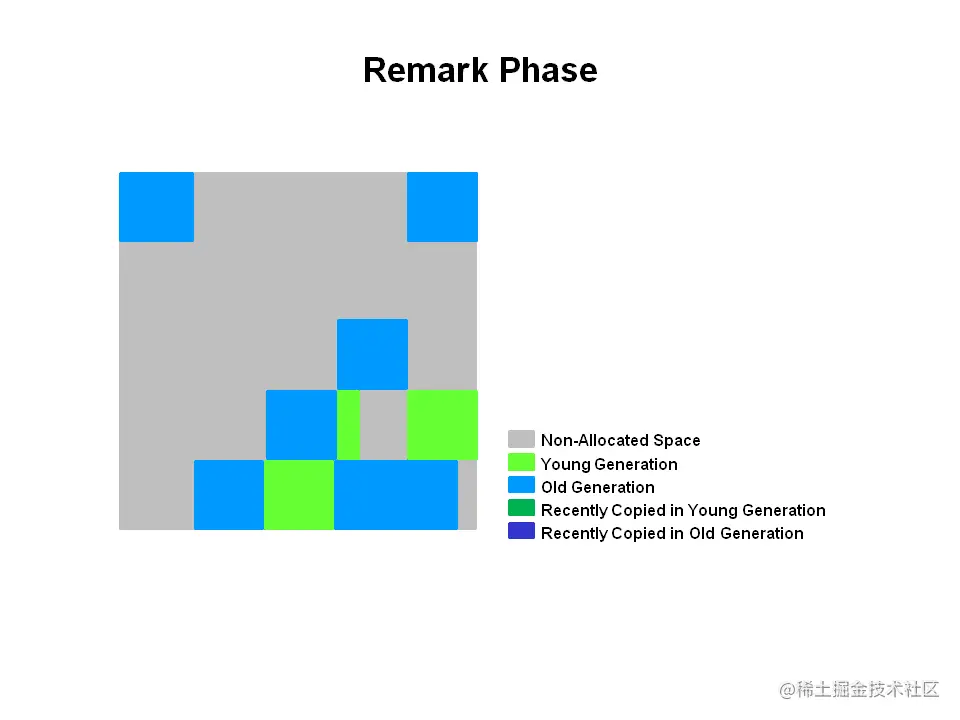 Remark Phase

Non-Allocated Space
Young Generation
Old Generation
Recently Copied in Young Generation
Recently Copied in Old Generation

@稀土掘金技术社区